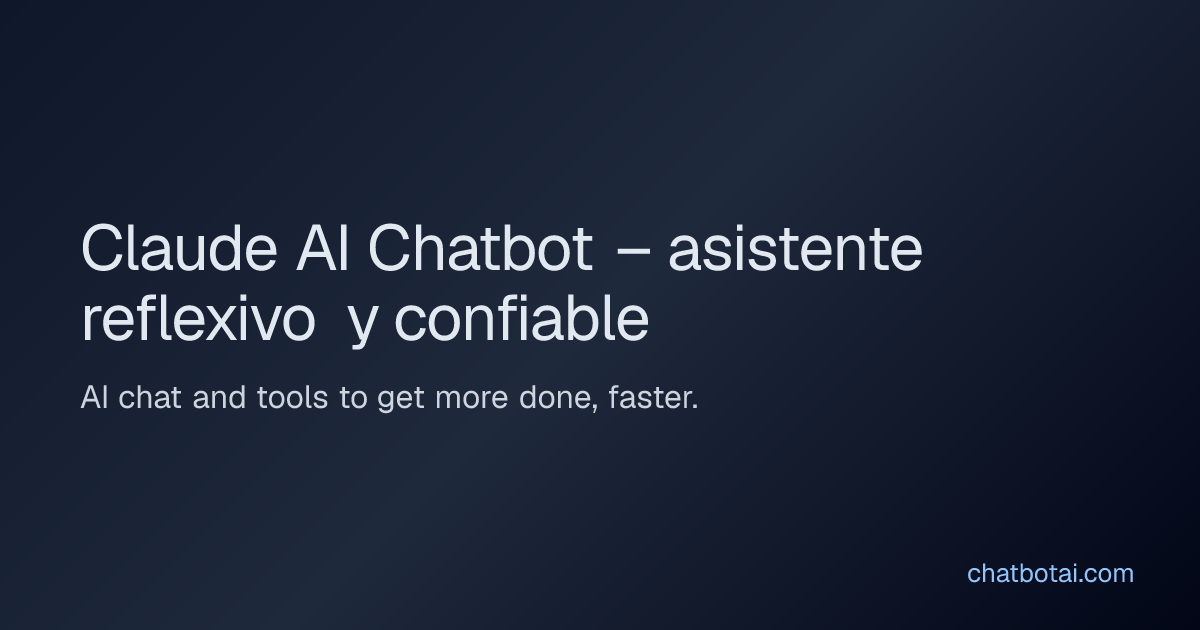 Claude AI Chatbot – asistente reflexivo y confiable

AI chat and tools to get more done, faster.

chatbotai.com